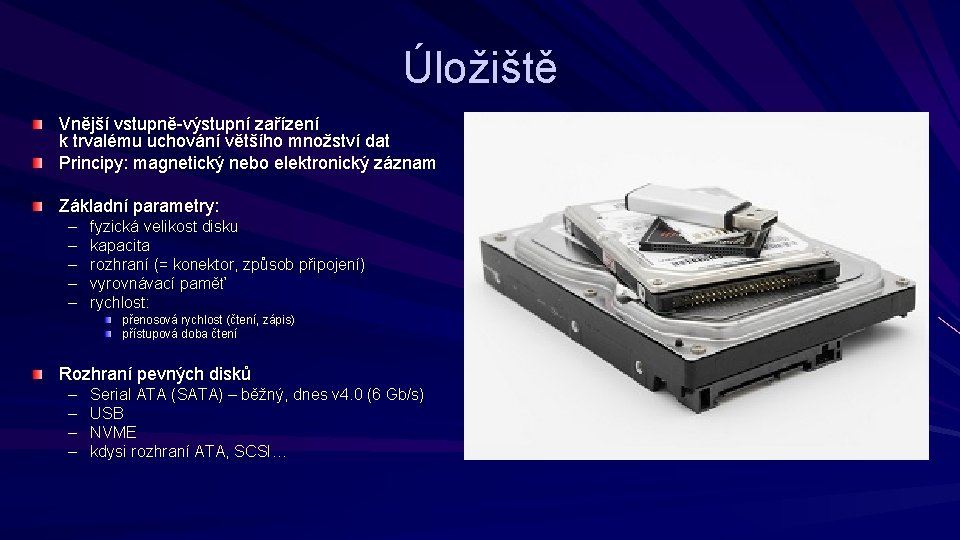 Úložiště

Vnější vstupně-výstupní zařízení k trvalému uchování většího množství dat

Principy: magnetický nebo elektronický záznam

Základní parametry:
– fyzická velikost disku
– kapacita
– rozhraní (= konektor, způsob připojení)
– vyrovnávací paměť
– rychlost:
 přenosová rychlost (čtení, zápis)
 přístupová doba čtení

Rozhraní pevných disků
– Serial ATA (SATA) – běžný, dnes v4.0 (6 Gb/s)
– USB
– NVME
– kdysi rozhraní ATA, SCSI…